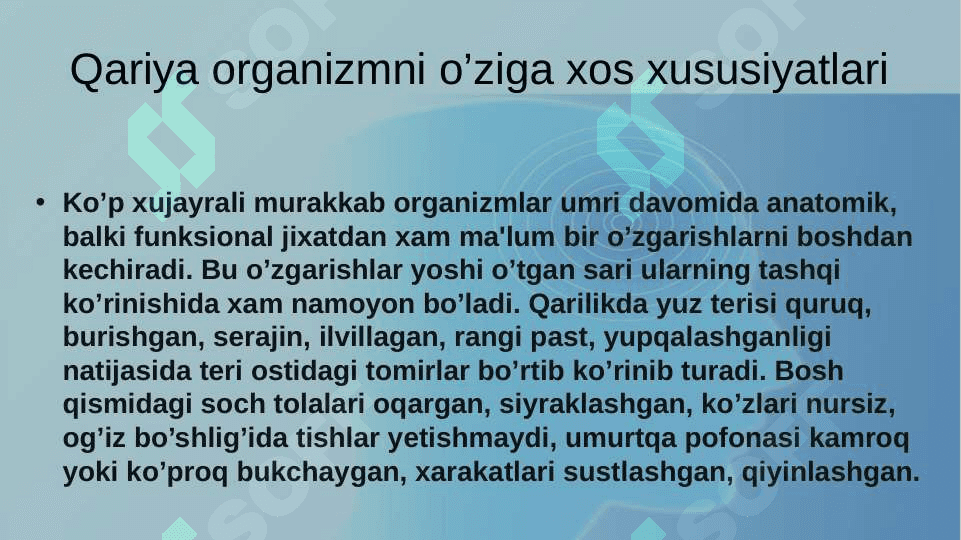 Qariya organizmni o’ziga xos xususiyatlari

• Ko’p xujayrali murakkab organizmlar umri davomida anatomik, balki funksional jixatdan xam ma'lum bir o’zgarishlarni boshdan kechiradi. Bu o’zgarishlar yoshi o’tgan sari ularning tashqi ko’rinishida xam namoyon bo’ladi. Qarilikda yuz terisi quruq, burishgan, serajin, ilvillagan, rangi past, yupqalashganligi natijasida teri ostidagi tomirlar bo’rtib ko’rinib turadi. Bosh qismidagi soch tolalari oqargan, siyraklashgan, ko’zlari nursiz, og’iz bo’shlig’ida tishlar yetishmaydi, umurtqa pofonasi kamroq yoki ko’proq bukchaygan, xarakatlari sustlashgan, qiyinlashgan.